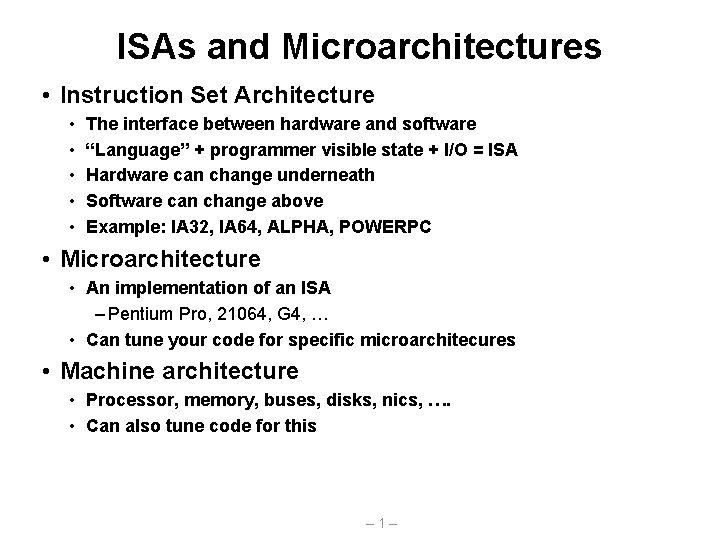 ISAs and Microarchitectures

• Instruction Set Architecture
  • The interface between hardware and software
  • “Language” + programmer visible state + I/O = ISA
  • Hardware can change underneath
  • Software can change above
  • Example: IA32, IA64, ALPHA, POWERPC
• Microarchitecture
  • An implementation of an ISA
    – Pentium Pro, 21064, G4, …
  • Can tune your code for specific microarchitecures
• Machine architecture
  • Processor, memory, buses, disks, nics, ….
  • Can also tune code for this

– 1 –